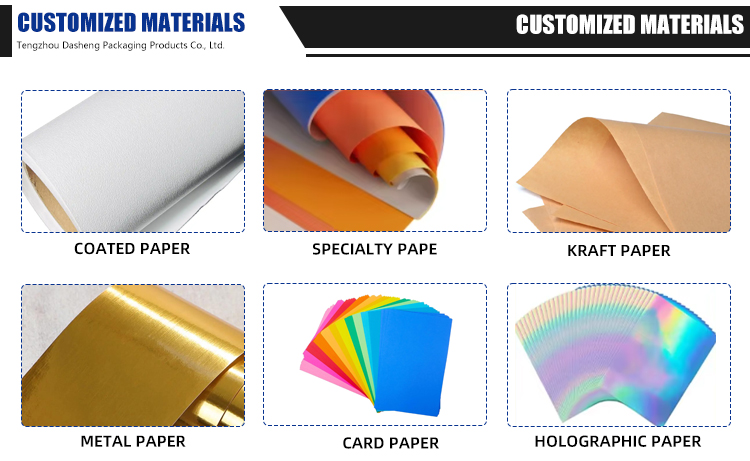 CUSTOMIZED MATERIALS
Tengzhou Dasheng Packaging Products Co., Ltd.

CUSTOMIZED MATERIALS

COATED PAPER

SPECIALTY PAPE

KRAFT PAPER

METAL PAPER

CARD PAPER

HOLOGRAPHIC PAPER